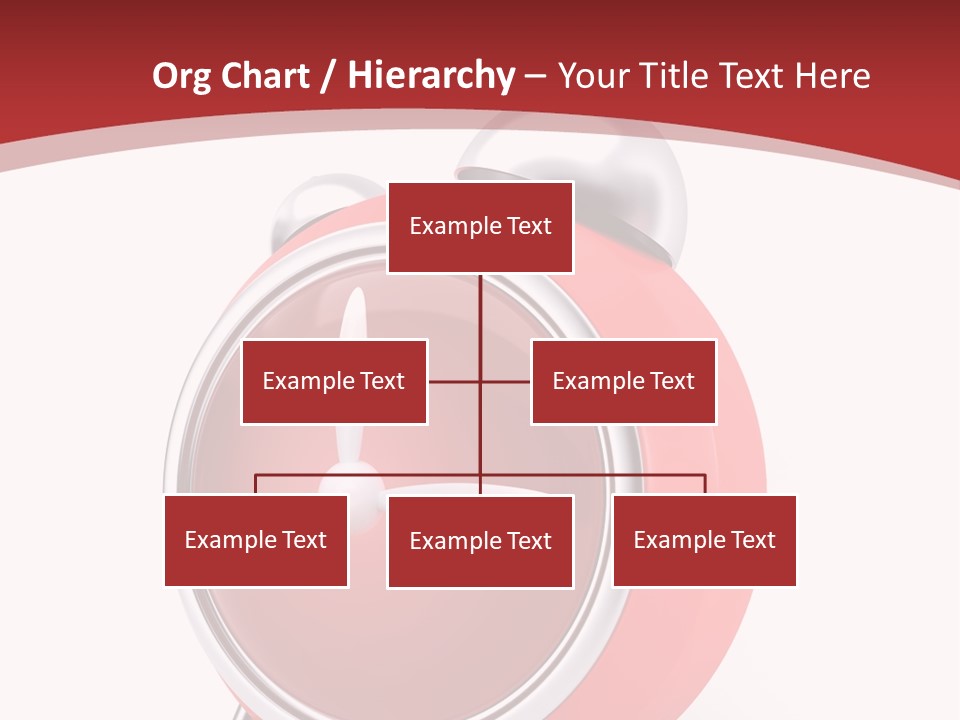 Org Chart / Hierarchy – Your Title Text Here

Example Text

Example Text

Example Text

Example Text

Example Text

Example Text